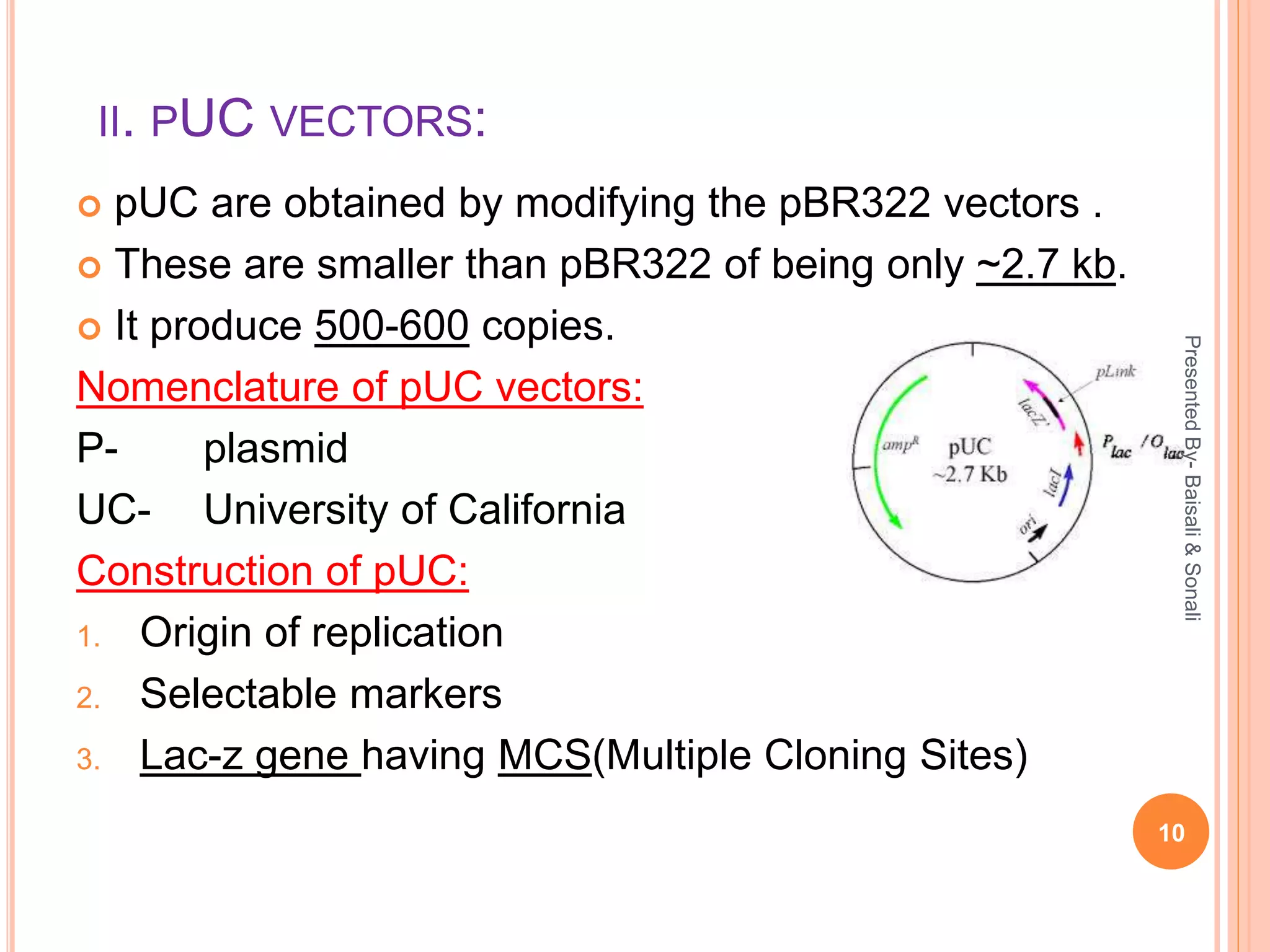 II. PUC VECTORS:

pUC are obtained by modifying the pBR322 vectors .

These are smaller than pBR322 of being only ~2.7 kb.

It produce 500-600 copies.

Nomenclature of pUC vectors:

P- plasmid

UC- University of California

Construction of pUC:

1. Origin of replication
2. Selectable markers
3. Lac-z gene having MCS(Multiple Cloning Sites)

pLink
lacZ'
$amp^R$
pUC
~2.7 Kb
$P_{lac}$ / $O_{lac}$
lacI
ori

Presented By- Baisali & Sonali

10